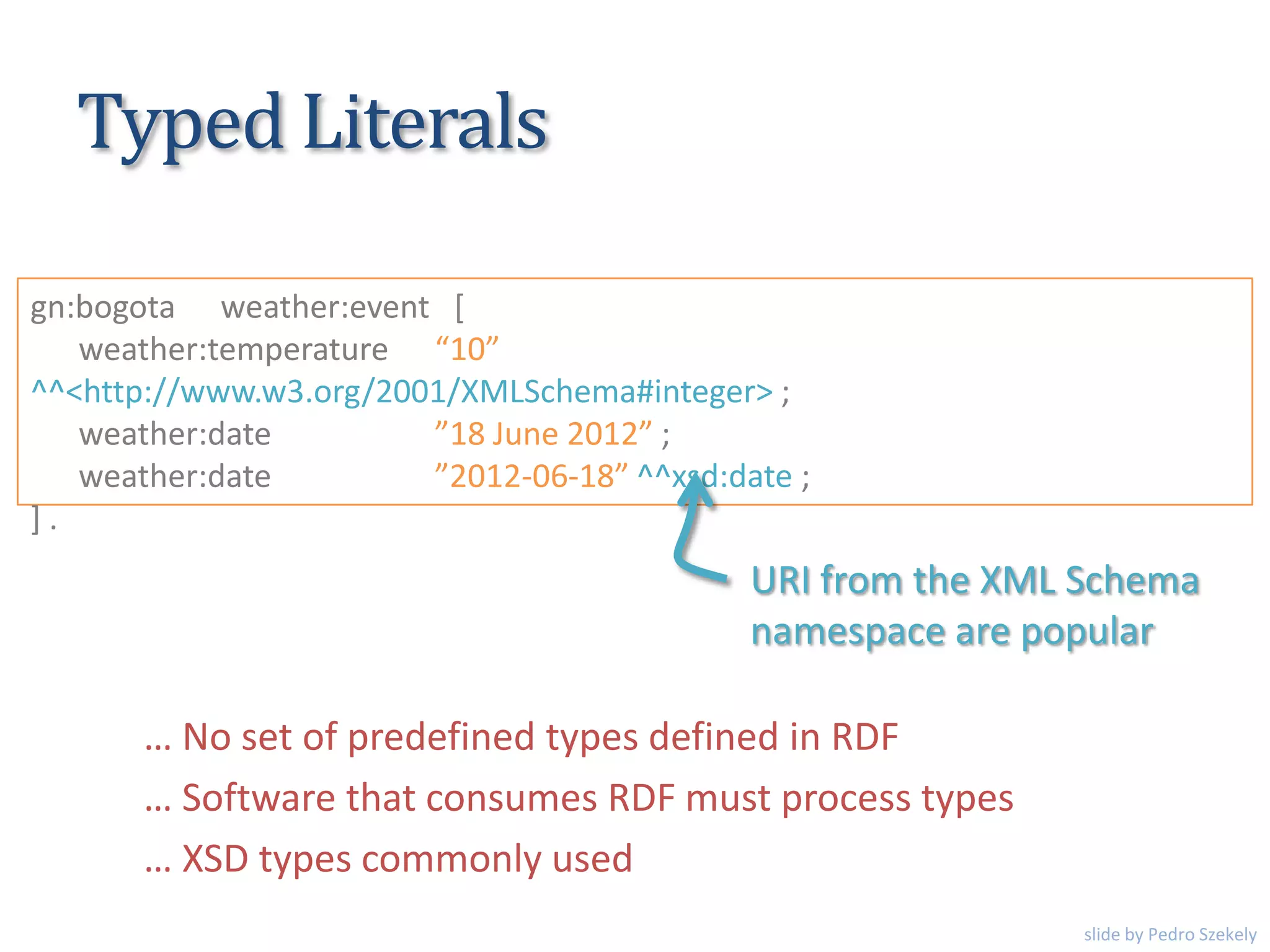 Typed Literals

gn:bogota weather:event [
weather:temperature “10”
^^<http://www.w3.org/2001/XMLSchema#integer> ;
weather:date ”18 June 2012” ;
weather:date ”2012-06-18” ^^xsd:date ;
] .

URI from the XML Schema namespace are popular

… No set of predefined types defined in RDF
… Software that consumes RDF must process types
… XSD types commonly used

slide by Pedro Szekely